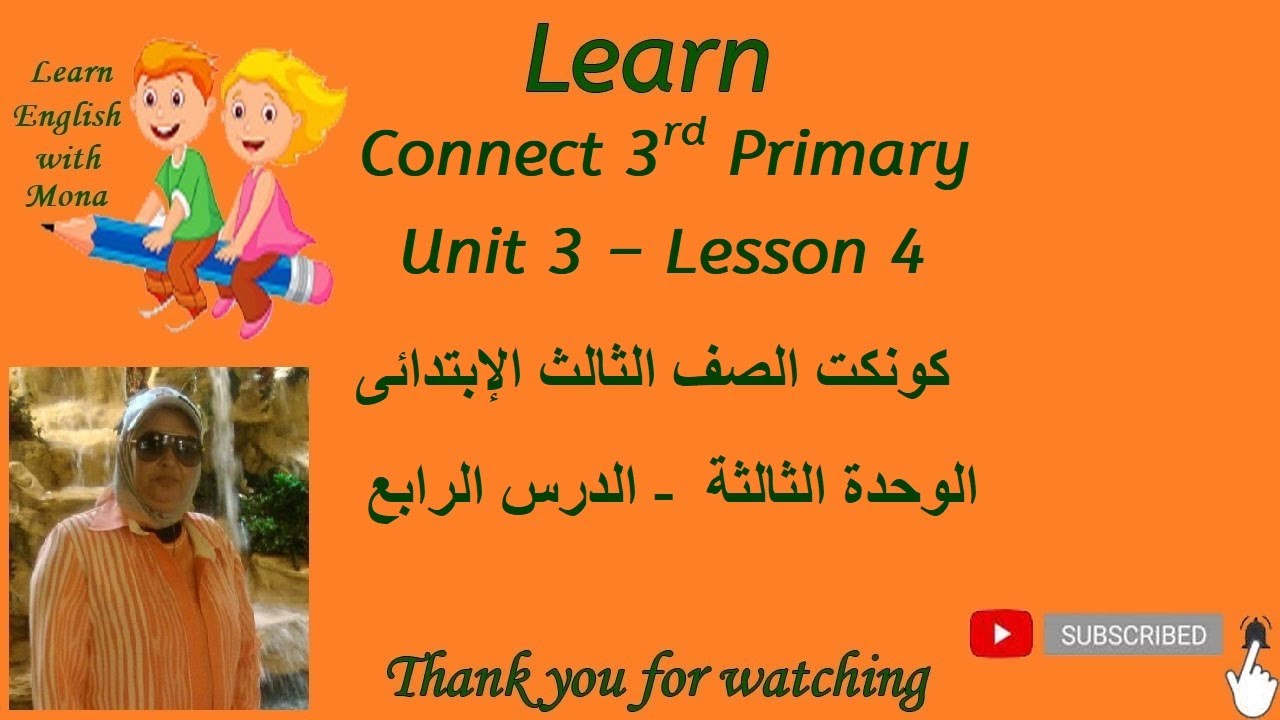 Learn English with Mona

Learn

Connect 3$^{rd}$ Primary

Unit 3 – Lesson 4

كونكت الصف الثالث الإبتدائى

الوحدة الثالثة - الدرس الرابع

SUBSCRIBED

Thank you for watching